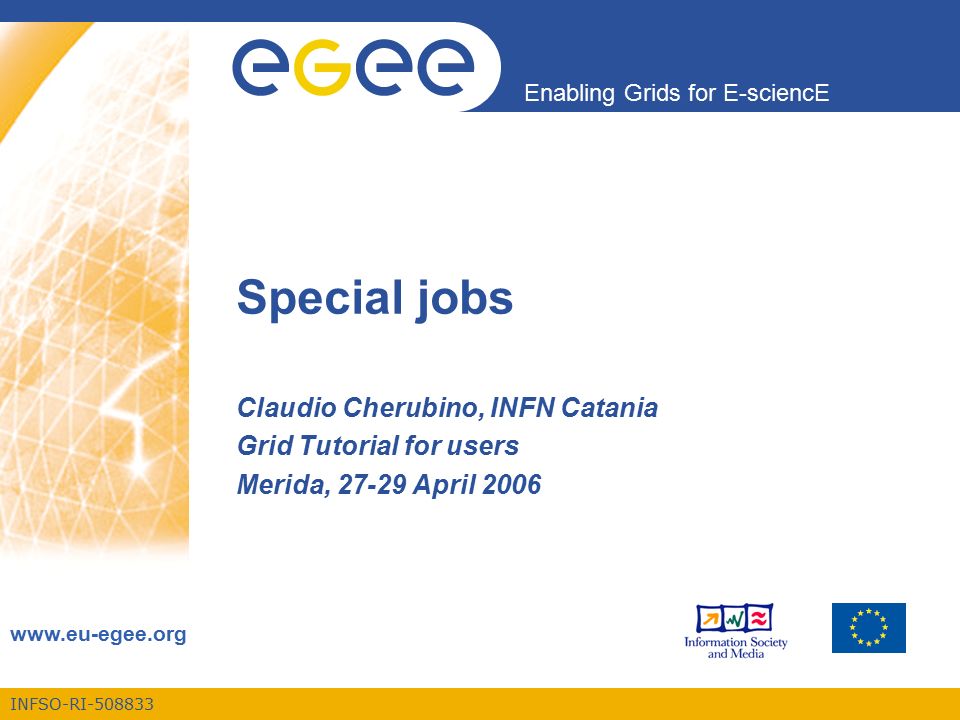 eGee

Enabling Grids for E-sciencE

Special jobs

Claudio Cherubino, INFN Catania
Grid Tutorial for users
Merida, 27-29 April 2006

www.eu-egee.org

Information Society and Media

INFSO-RI-508833